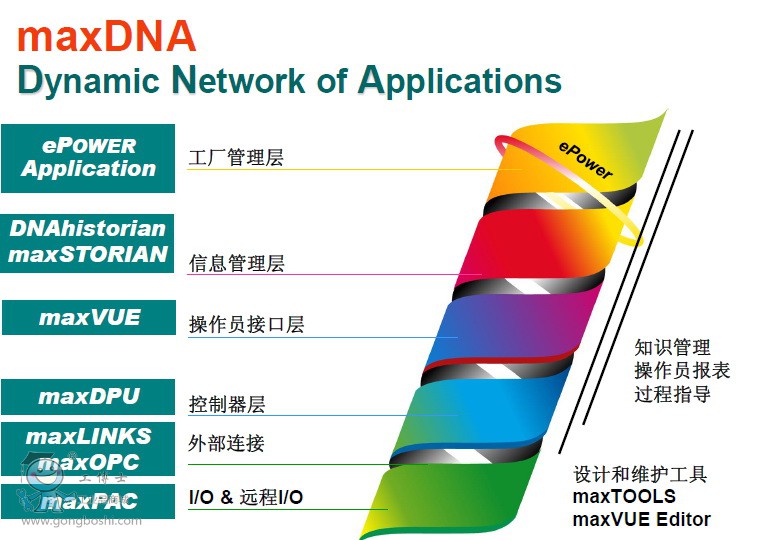 maxDNA
Dynamic Network of Applications

ePOWER Application
工厂管理层

DNAhistorian maxSTORIAN
信息管理层

maxVUE
操作员接口层

maxDPU
控制器层

maxLINKS maxOPC
外部连接

maxPAC
I/O & 远程I/O

ePower

知识管理
操作员报表
过程指导

设计和维护工具
maxTOOLS
maxVUE Editor

工博士
www.gongboshi.com